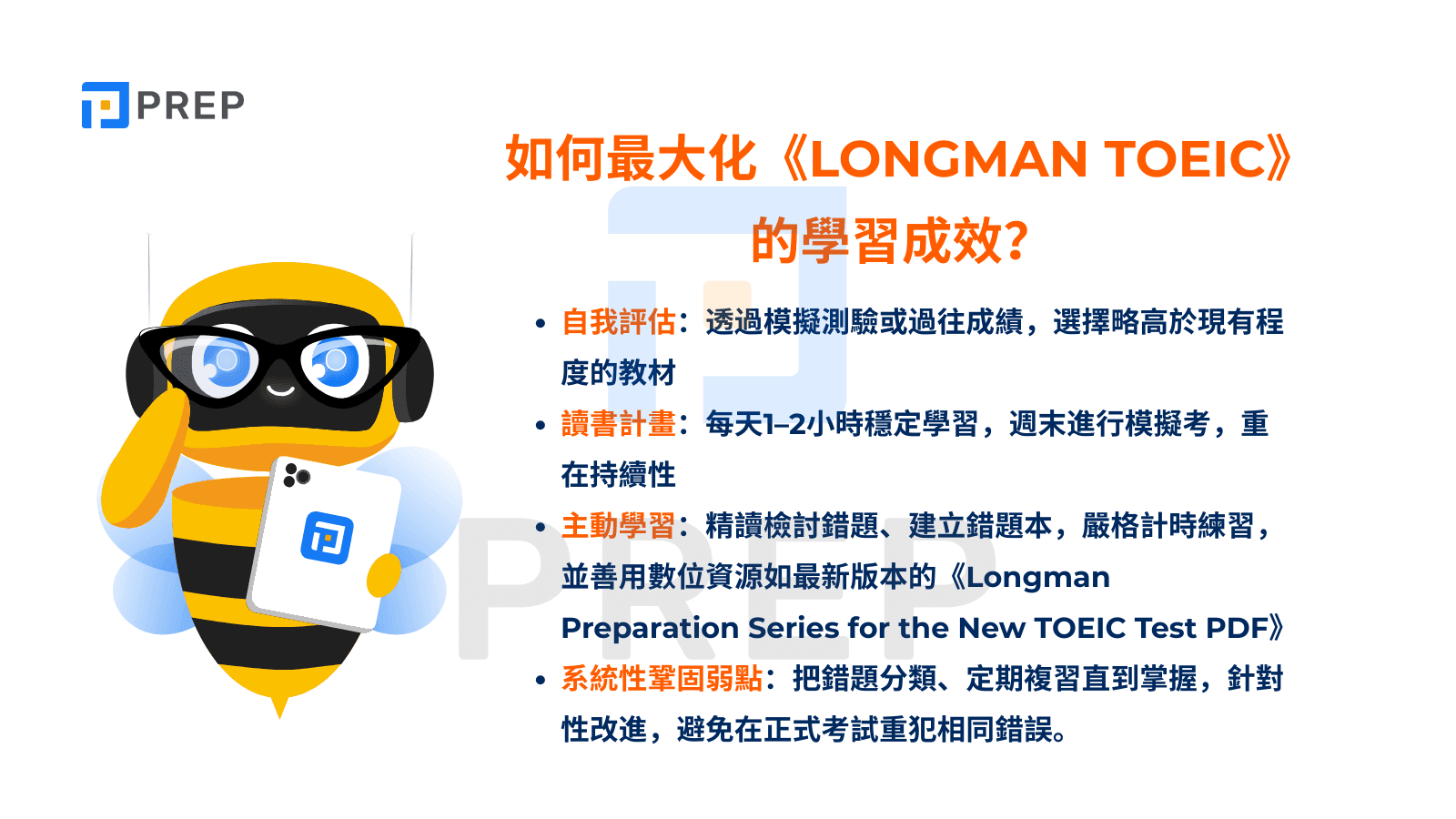 PREP

如何最大化《LONGMAN TOEIC》的學習成效?

• 自我評估：透過模擬測驗或過往成績，選擇略高於現有程度的教材
• 讀書計畫：每天1–2小時穩定學習，週末進行模擬考，重在持續性
• 主動學習：精讀檢討錯題、建立錯題本，嚴格計時練習，並善用數位資源如最新版本的《Longman Preparation Series for the New TOEIC Test PDF》
• 系統性鞏固弱點：把錯題分類、定期複習直到掌握，針對性改進，避免在正式考試重犯相同錯誤。

PREP